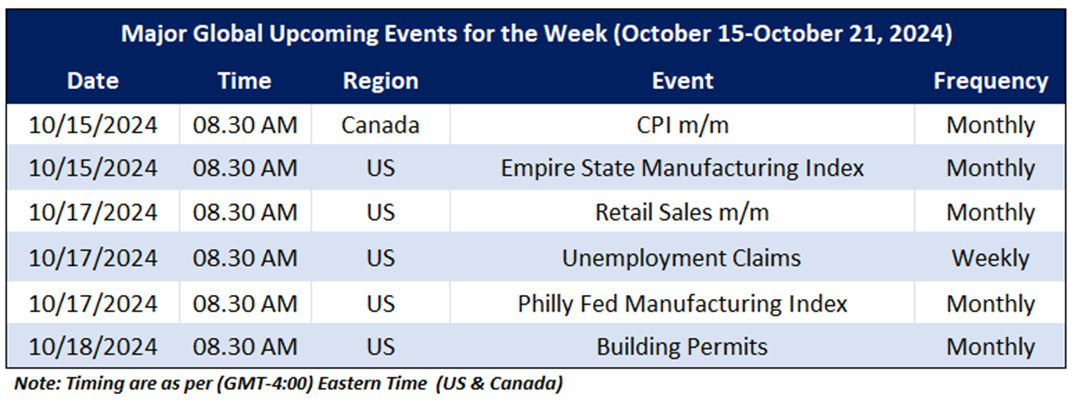 Major Global Upcoming Events for the Week (October 15-October 21, 2024)

| Date | Time | Region | Event | Frequency |
|---|---|---|---|---|
| 10/15/2024 | 08.30 AM | Canada | CPI m/m | Monthly |
| 10/15/2024 | 08.30 AM | US | Empire State Manufacturing Index | Monthly |
| 10/17/2024 | 08.30 AM | US | Retail Sales m/m | Monthly |
| 10/17/2024 | 08.30 AM | US | Unemployment Claims | Weekly |
| 10/17/2024 | 08.30 AM | US | Philly Fed Manufacturing Index | Monthly |
| 10/18/2024 | 08.30 AM | US | Building Permits | Monthly |

Note: Timing are as per (GMT-4:00) Eastern Time (US & Canada)